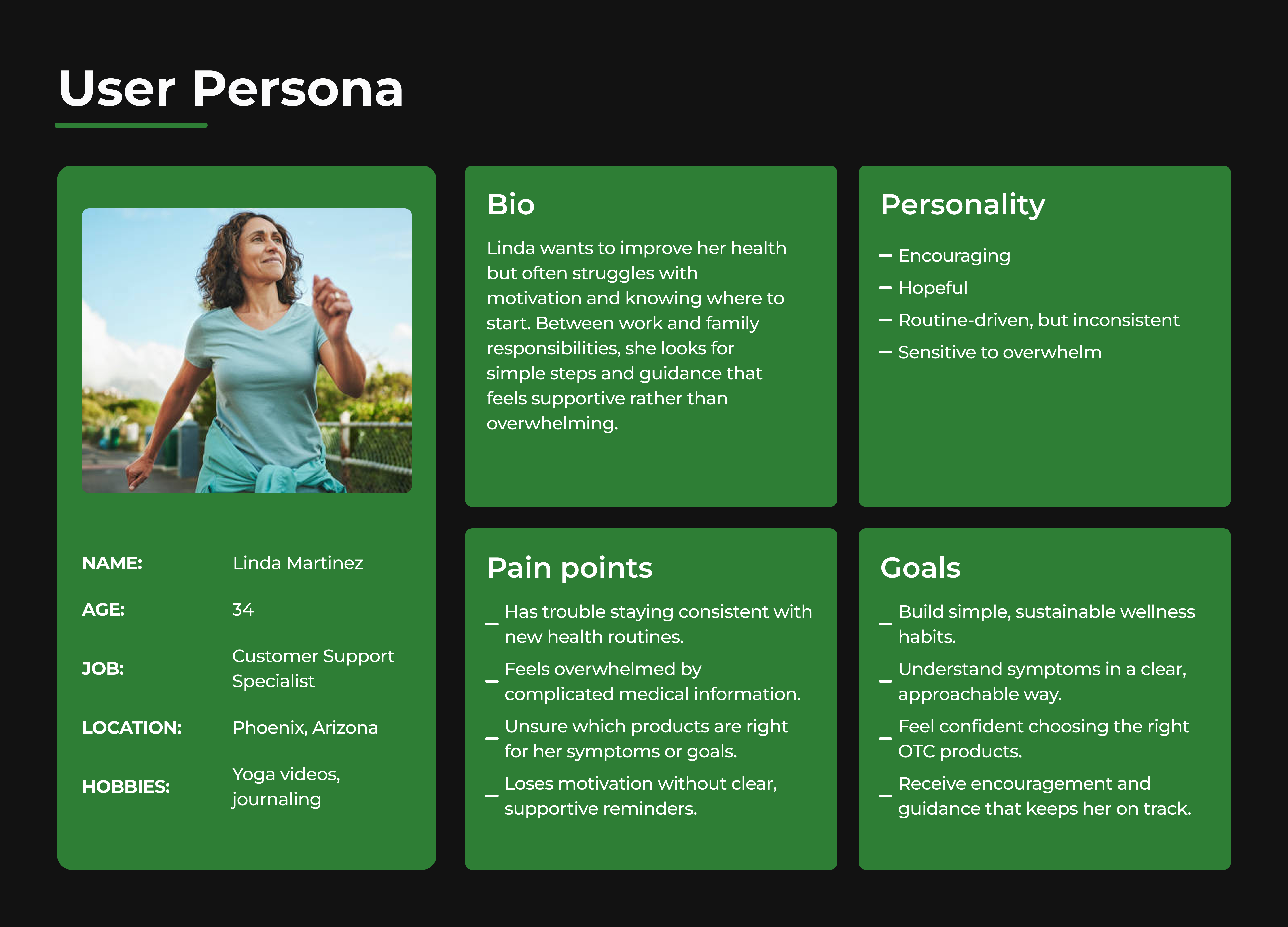 User Persona

NAME: Linda Martinez

AGE: 34

JOB: Customer Support Specialist

LOCATION: Phoenix, Arizona

HOBBIES: Yoga videos, journaling

Bio

Linda wants to improve her health but often struggles with motivation and knowing where to start. Between work and family responsibilities, she looks for simple steps and guidance that feels supportive rather than overwhelming.

Personality

– Encouraging
– Hopeful
– Routine-driven, but inconsistent
– Sensitive to overwhelm

Pain points

– Has trouble staying consistent with new health routines.
– Feels overwhelmed by complicated medical information.
– Unsure which products are right for her symptoms or goals.
– Loses motivation without clear, supportive reminders.

Goals

– Build simple, sustainable wellness habits.
– Understand symptoms in a clear, approachable way.
– Feel confident choosing the right OTC products.
– Receive encouragement and guidance that keeps her on track.